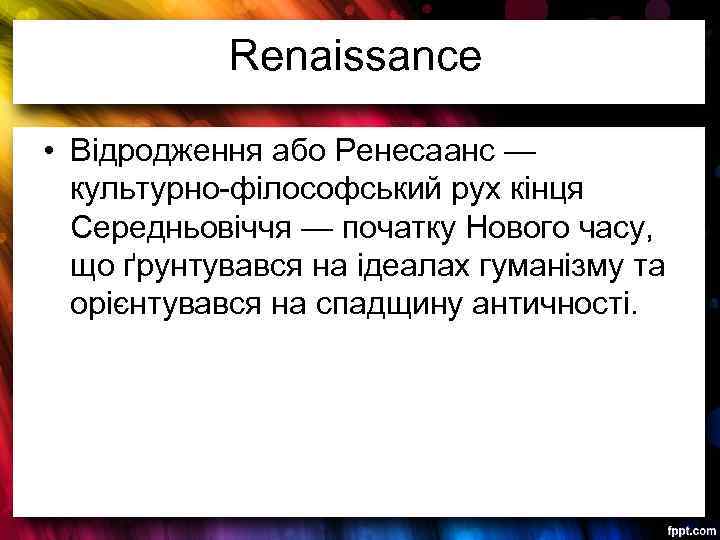 Renaissance

• Відродження або Ренесаанс — культурно-філософський рух кінця Середньовіччя — початку Нового часу, що ґрунтувався на ідеалах гуманізму та орієнтувався на спадщину античності.

fppt.com